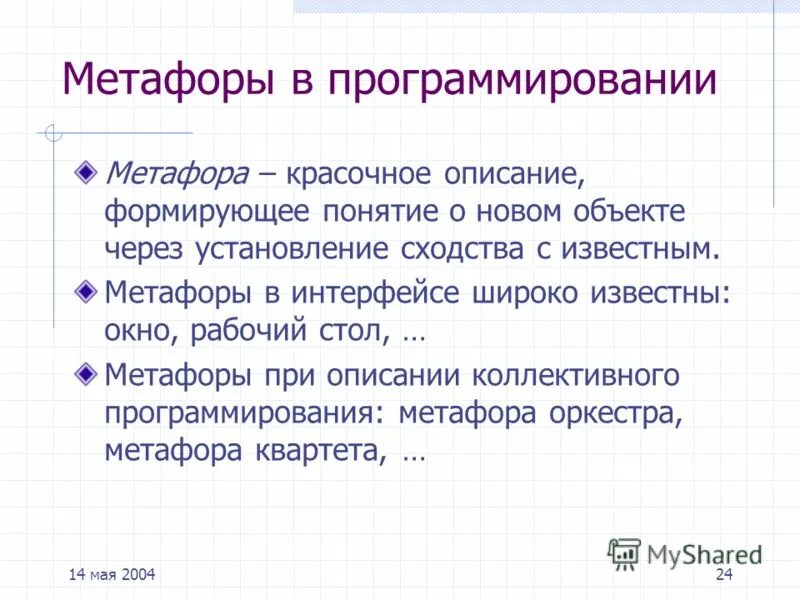 Метафоры в программировании

Метафора – красочное описание, формирующее понятие о новом объекте через установление сходства с известным.

Метафоры в интерфейсе широко известны: окно, рабочий стол, …

Метафоры при описании коллективного программирования: метафора оркестра, метафора квартета, …

MyShared

14 мая 2004

24